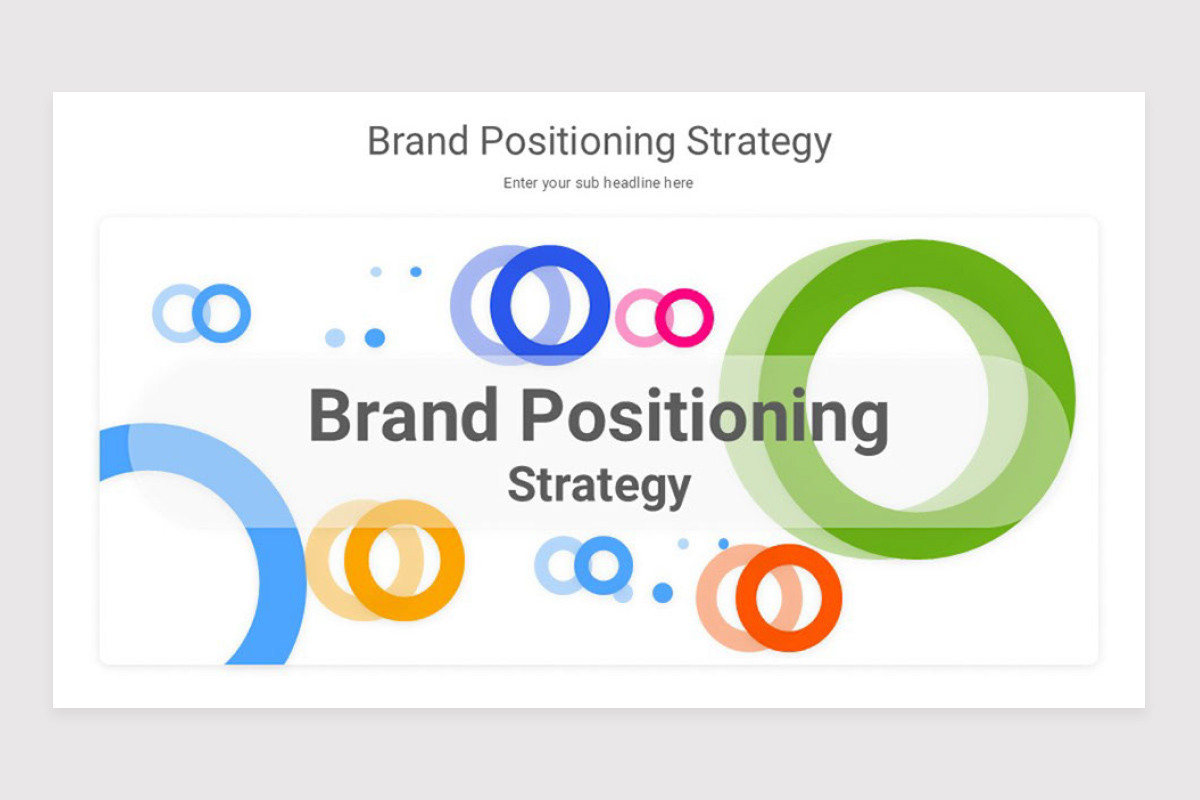 Brand Positioning Strategy

Enter your sub headline here

Brand Positioning Strategy